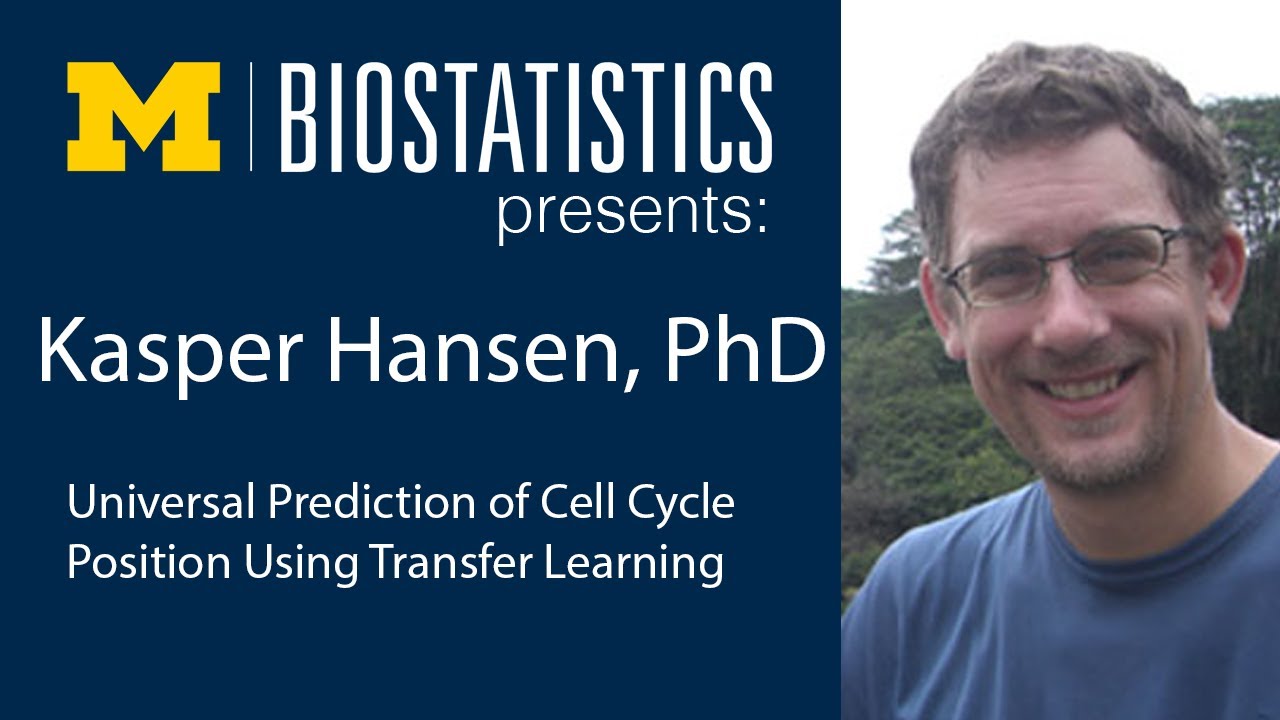 M | BIOSTATISTICS
presents:

Kasper Hansen, PhD

Universal Prediction of Cell Cycle Position Using Transfer Learning